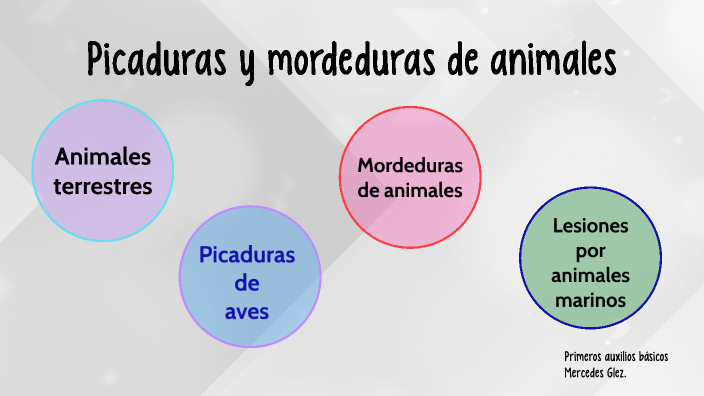 Picaduras y mordeduras de animales

Animales terrestres

Picaduras de aves

Mordeduras de animales

Lesiones por animales marinos

Primeros auxilios básicos
Mercedes Glez.